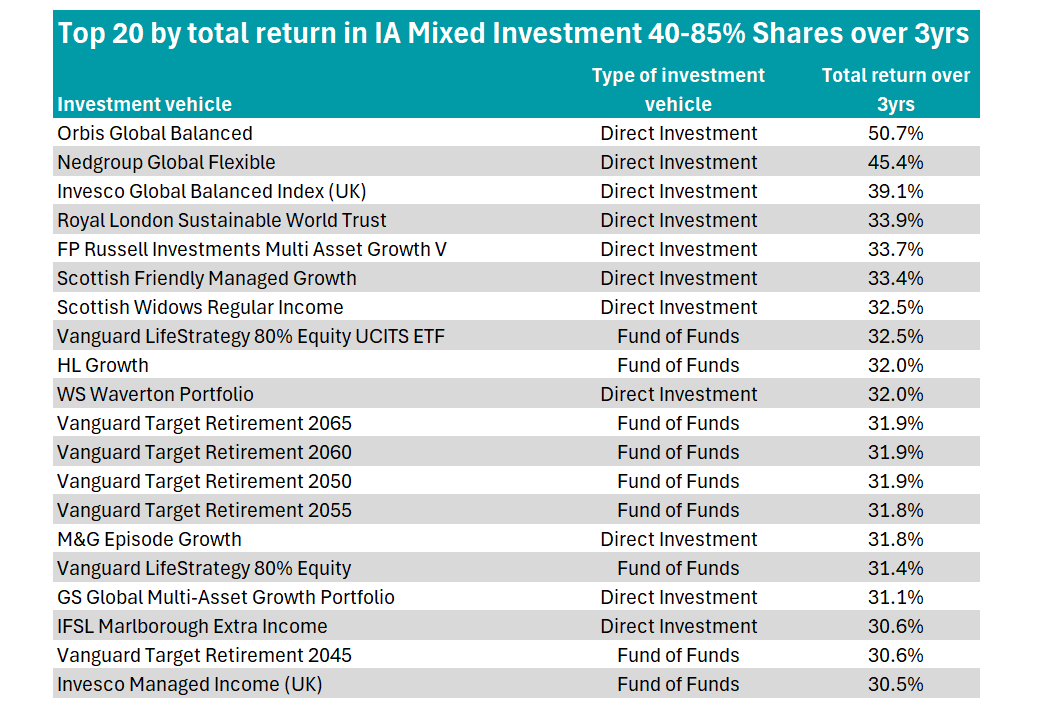 Top 20 by total return in IA Mixed Investment 40-85% Shares over 3yrs

| Investment vehicle | Type of investment vehicle | Total return over 3yrs |
|---|---|---|
| Orbis Global Balanced | Direct Investment | 50.7% |
| Nedgroup Global Flexible | Direct Investment | 45.4% |
| Invesco Global Balanced Index (UK) | Direct Investment | 39.1% |
| Royal London Sustainable World Trust | Direct Investment | 33.9% |
| FP Russell Investments Multi Asset Growth V | Direct Investment | 33.7% |
| Scottish Friendly Managed Growth | Direct Investment | 33.4% |
| Scottish Widows Regular Income | Direct Investment | 32.5% |
| Vanguard LifeStrategy 80% Equity UCITS ETF | Fund of Funds | 32.5% |
| HL Growth | Fund of Funds | 32.0% |
| WS Waverton Portfolio | Direct Investment | 32.0% |
| Vanguard Target Retirement 2065 | Fund of Funds | 31.9% |
| Vanguard Target Retirement 2060 | Fund of Funds | 31.9% |
| Vanguard Target Retirement 2050 | Fund of Funds | 31.9% |
| Vanguard Target Retirement 2055 | Fund of Funds | 31.8% |
| M&G Episode Growth | Direct Investment | 31.8% |
| Vanguard LifeStrategy 80% Equity | Fund of Funds | 31.4% |
| GS Global Multi-Asset Growth Portfolio | Direct Investment | 31.1% |
| IFSL Marlborough Extra Income | Direct Investment | 30.6% |
| Vanguard Target Retirement 2045 | Fund of Funds | 30.6% |
| Invesco Managed Income (UK) | Fund of Funds | 30.5% |